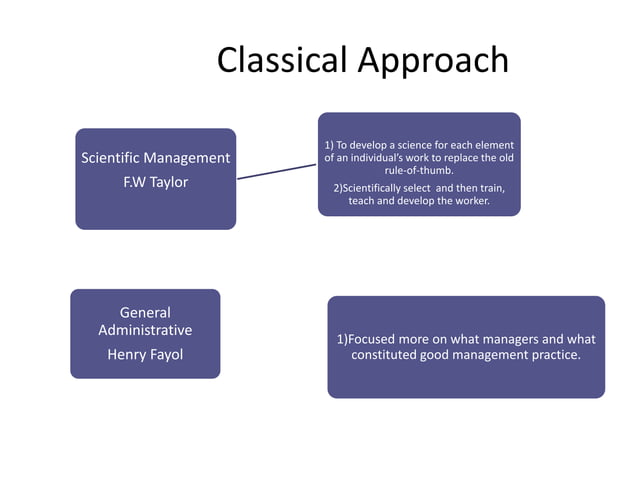 Classical Approach

Scientific Management
F.W Taylor

1) To develop a science for each element of an individual's work to replace the old rule-of-thumb.
2)Scientifically select and then train, teach and develop the worker.

General Administrative
Henry Fayol

1)Focused more on what managers and what constituted good management practice.